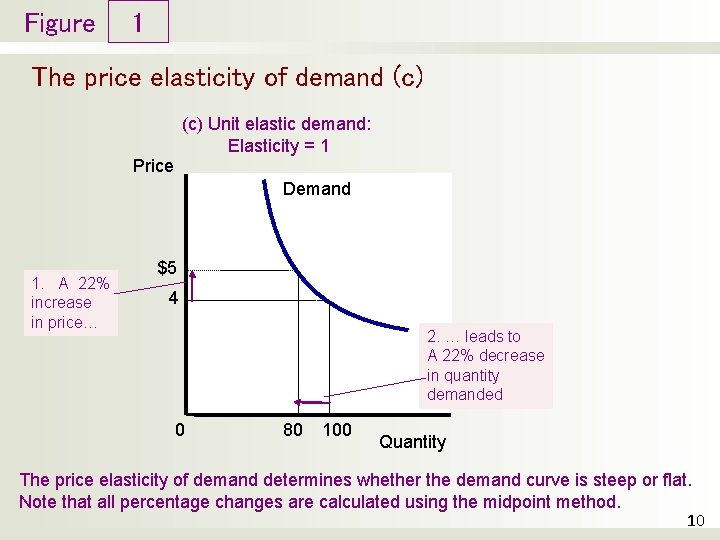 Figure 1

The price elasticity of demand (c)

(c) Unit elastic demand: Elasticity = 1

Price

Demand

$5

4

1. A 22% increase in price…

2. … leads to A 22% decrease in quantity demanded

0

80

100

Quantity

The price elasticity of demand determines whether the demand curve is steep or flat. Note that all percentage changes are calculated using the midpoint method.

10